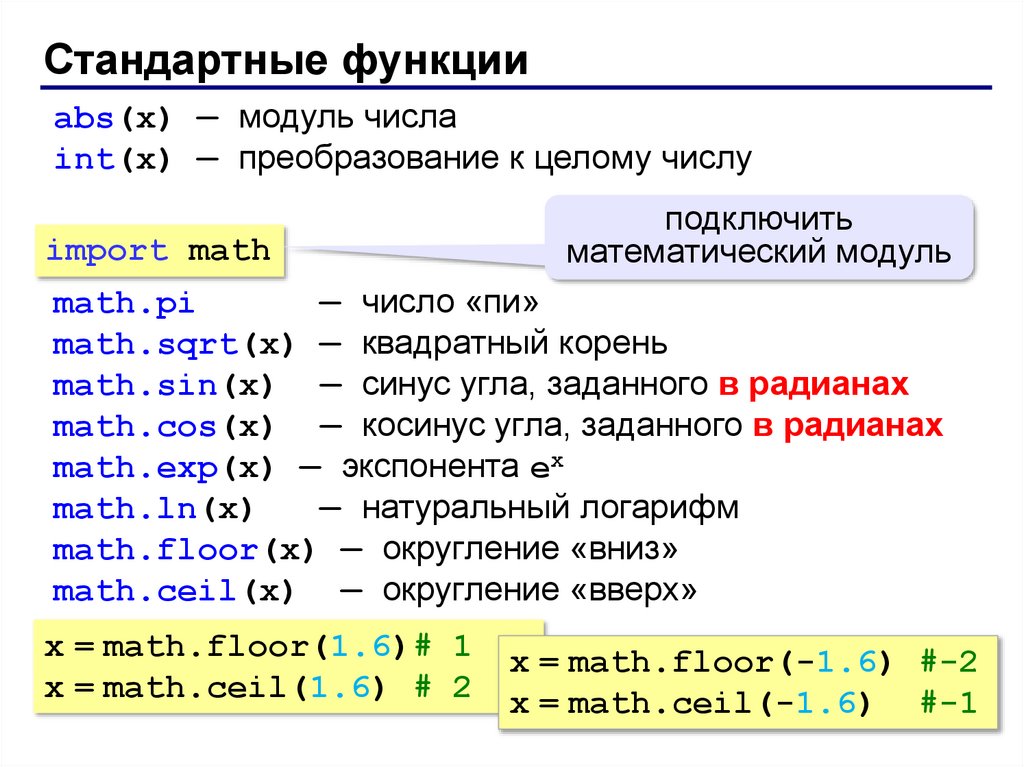 Стандартные функции

abs(x) — модуль числа
int(x) — преобразование к целому числу

import math

подключить математический модуль

math.pi — число «пи»
math.sqrt(x) — квадратный корень
math.sin(x) — синус угла, заданного в радианах
math.cos(x) — косинус угла, заданного в радианах
math.exp(x) — экспонента $e^x$
math.ln(x) — натуральный логарифм
math.floor(x) — округление «вниз»
math.ceil(x) — округление «вверх»

x = math.floor(1.6)# 1
x = math.ceil(1.6) # 2

x = math.floor(-1.6) #-2
x = math.ceil(-1.6) #-1